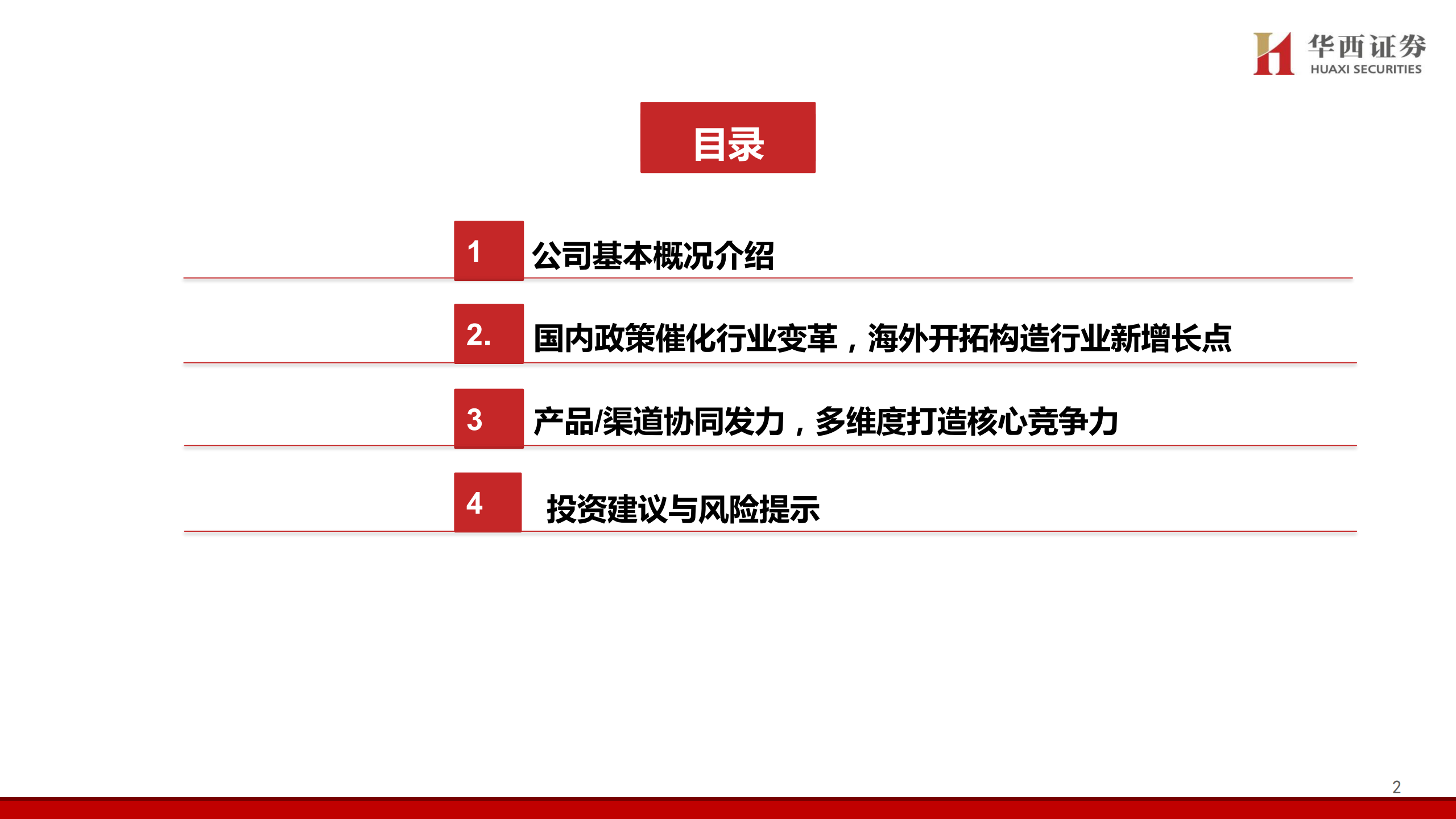 华西证券
HUAXI SECURITIES

目录

1 公司基本概况介绍

2. 国内政策催化行业变革，海外开拓构造行业新增长点

3 产品/渠道协同发力，多维度打造核心竞争力

4 投资建议与风险提示

2